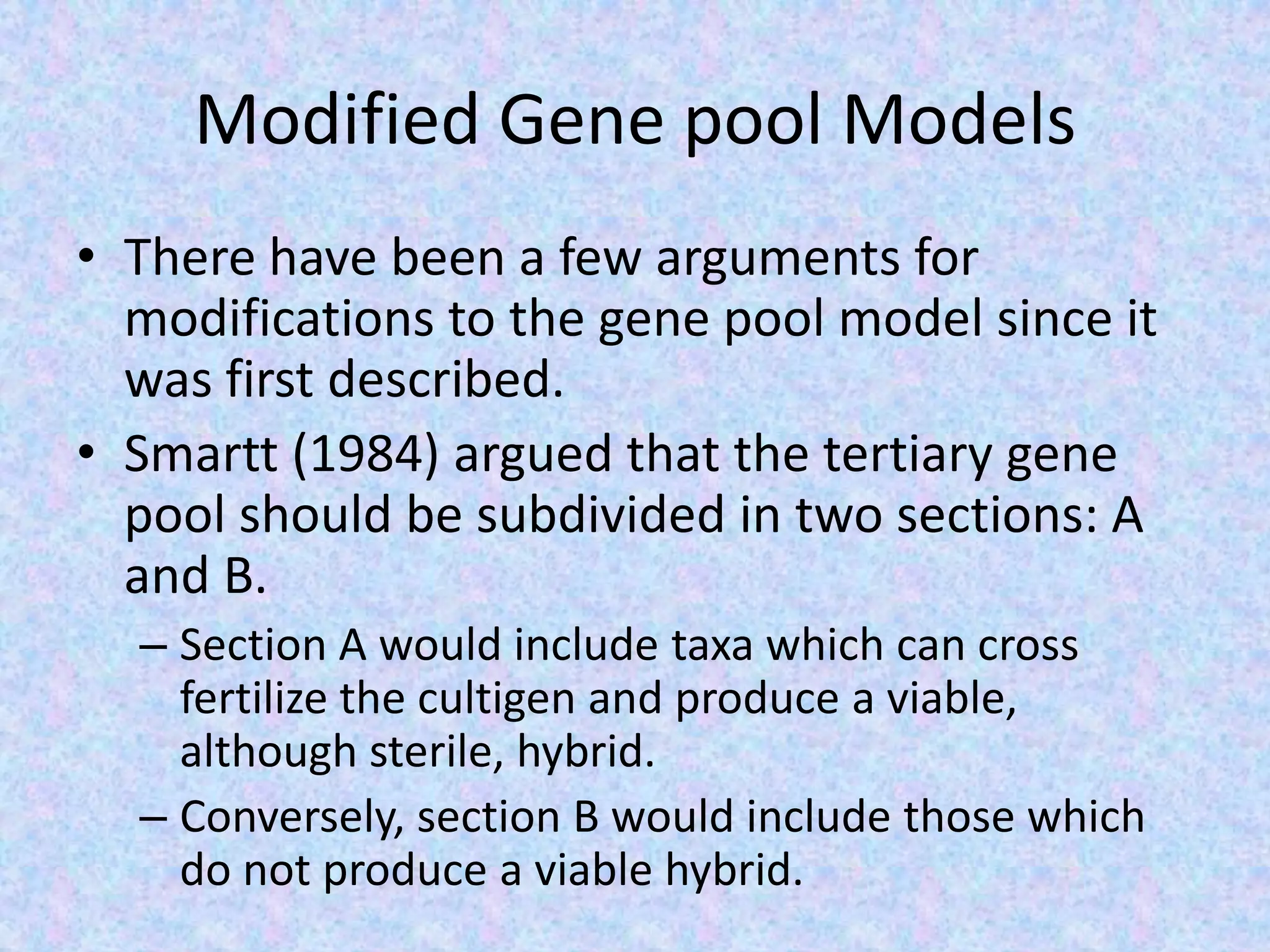 Modified Gene pool Models

• There have been a few arguments for modifications to the gene pool model since it was first described.

• Smartt (1984) argued that the tertiary gene pool should be subdivided in two sections: A and B.

– Section A would include taxa which can cross fertilize the cultigen and produce a viable, although sterile, hybrid.

– Conversely, section B would include those which do not produce a viable hybrid.